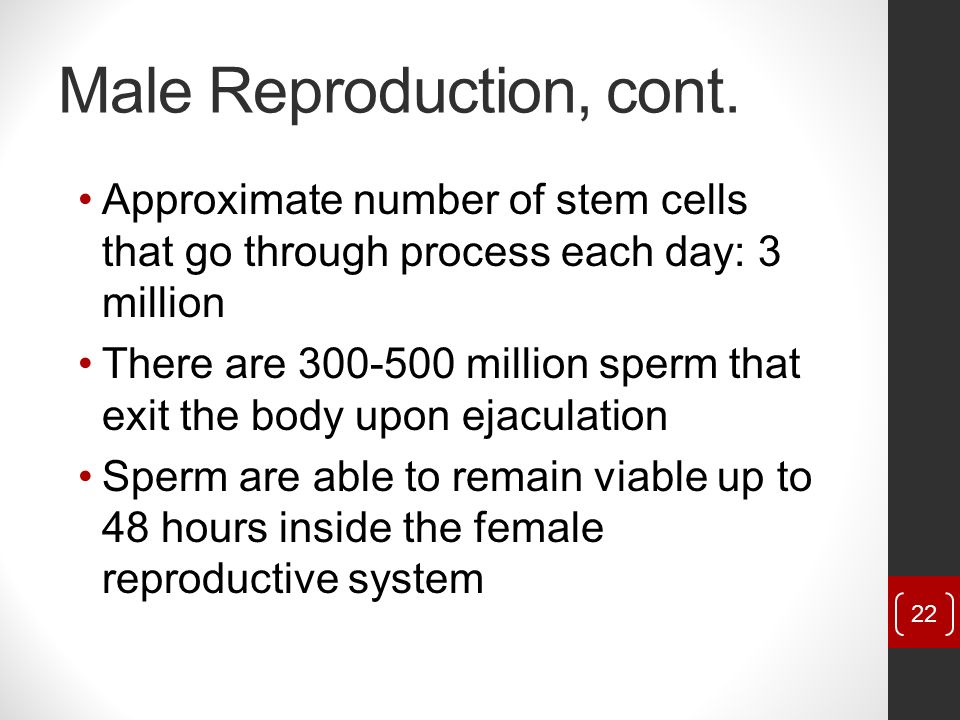 Male Reproduction, cont.

• Approximate number of stem cells that go through process each day: 3 million
• There are 300-500 million sperm that exit the body upon ejaculation
• Sperm are able to remain viable up to 48 hours inside the female reproductive system

22